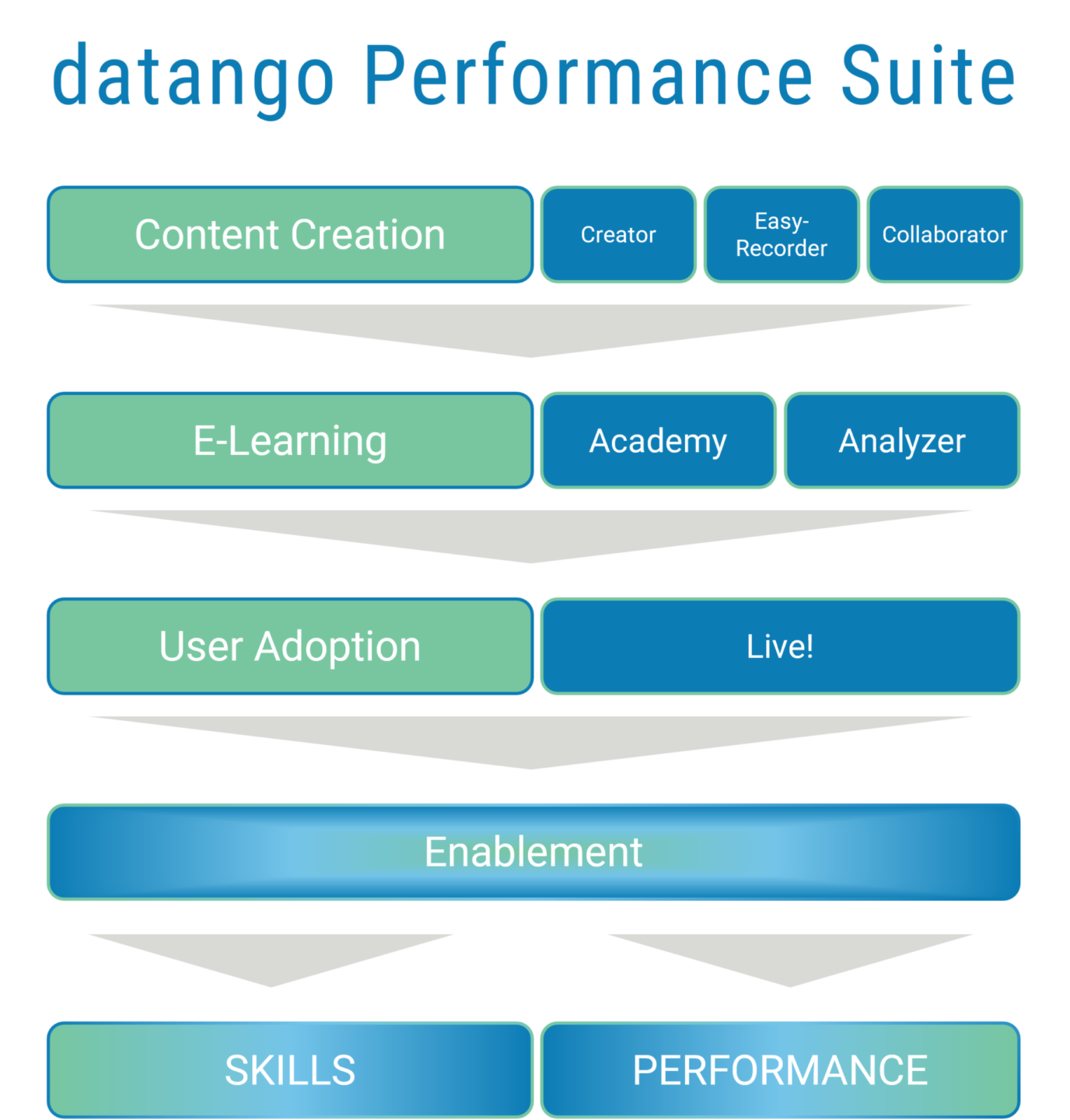 datango Performance Suite

Content Creation

Creator

Easy-Recorder

Collaborator

E-Learning

Academy

Analyzer

User Adoption

Live!

Enablement

SKILLS

PERFORMANCE